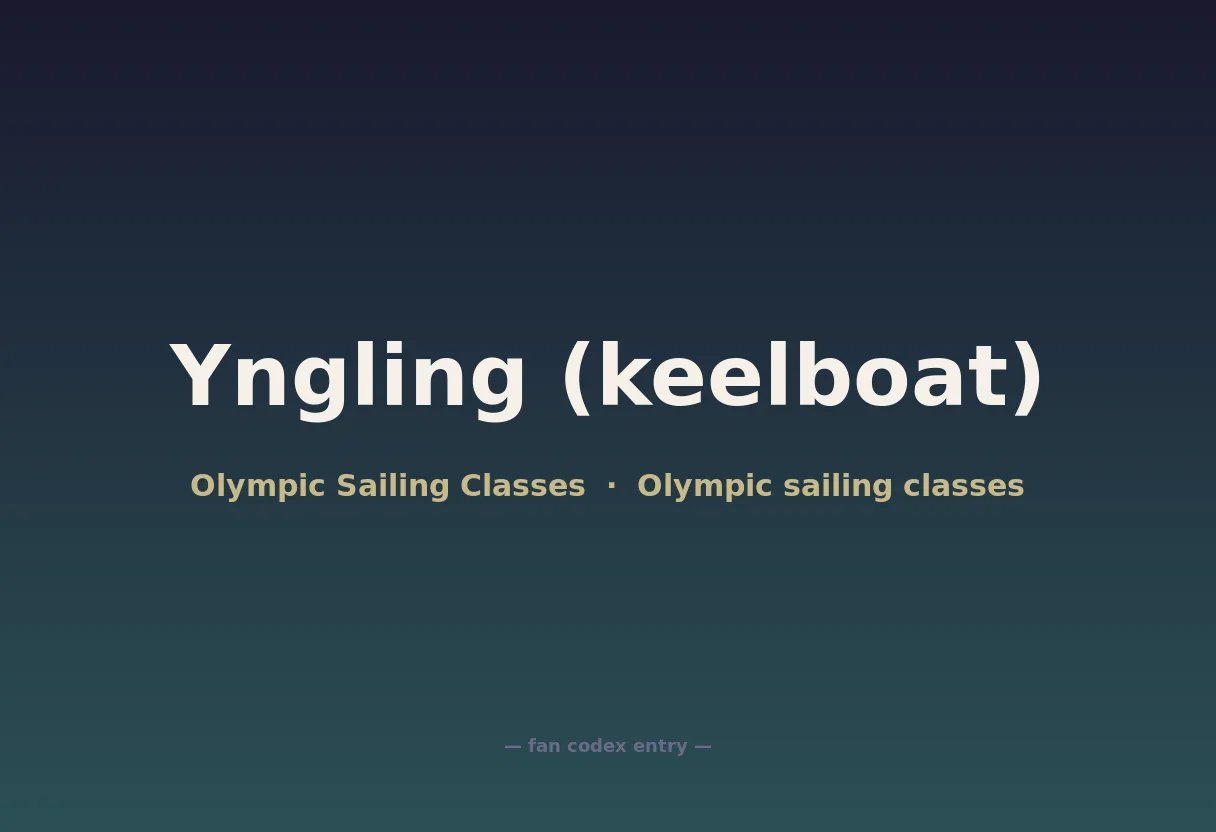 Yngling (keelboat)

Olympic Sailing Classes · Olympic sailing classes

— fan codex entry —